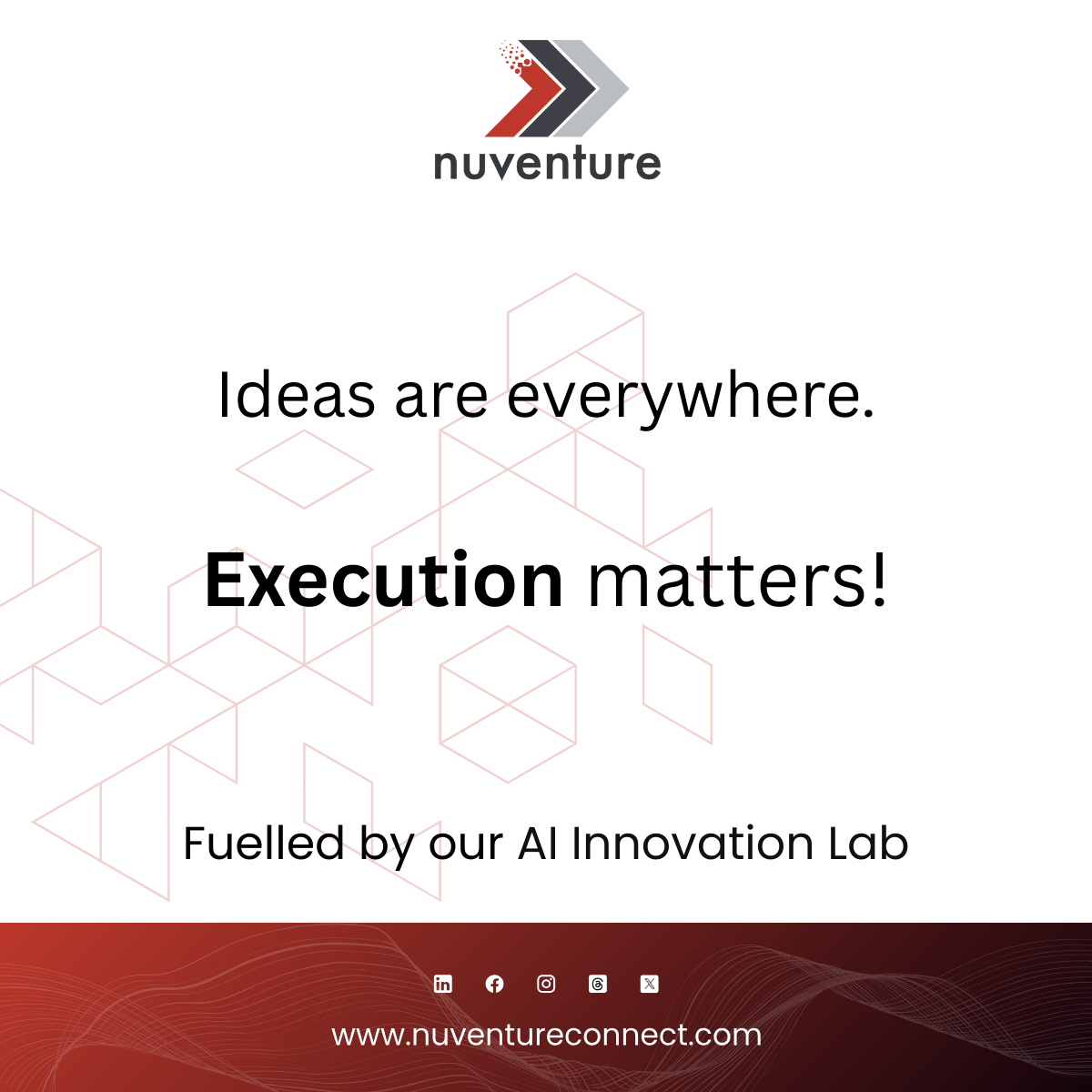 nuventure

Ideas are everywhere.

Execution matters!

Fuelled by our AI Innovation Lab

www.nuventureconnect.com